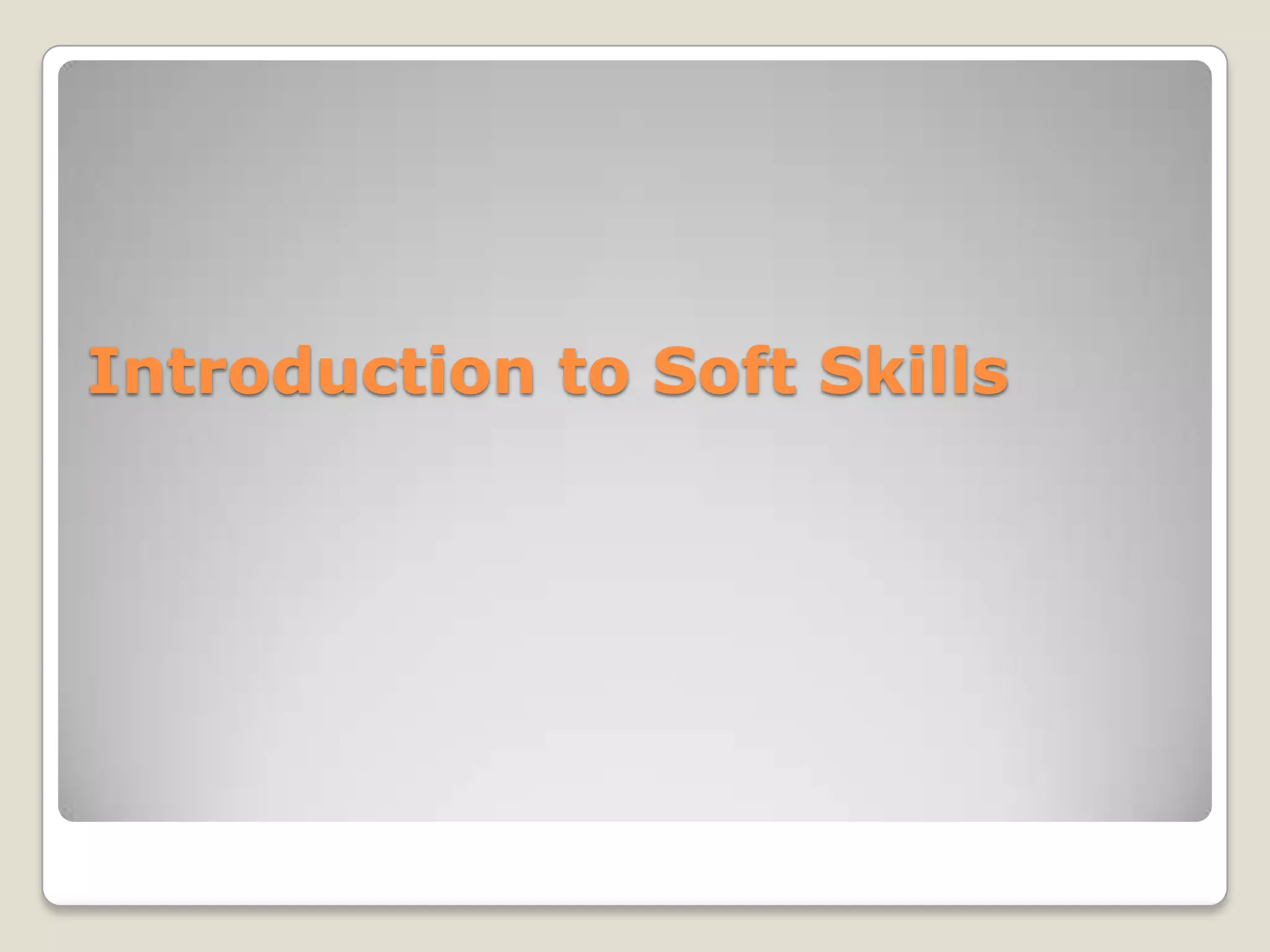 Introduction to Soft Skills